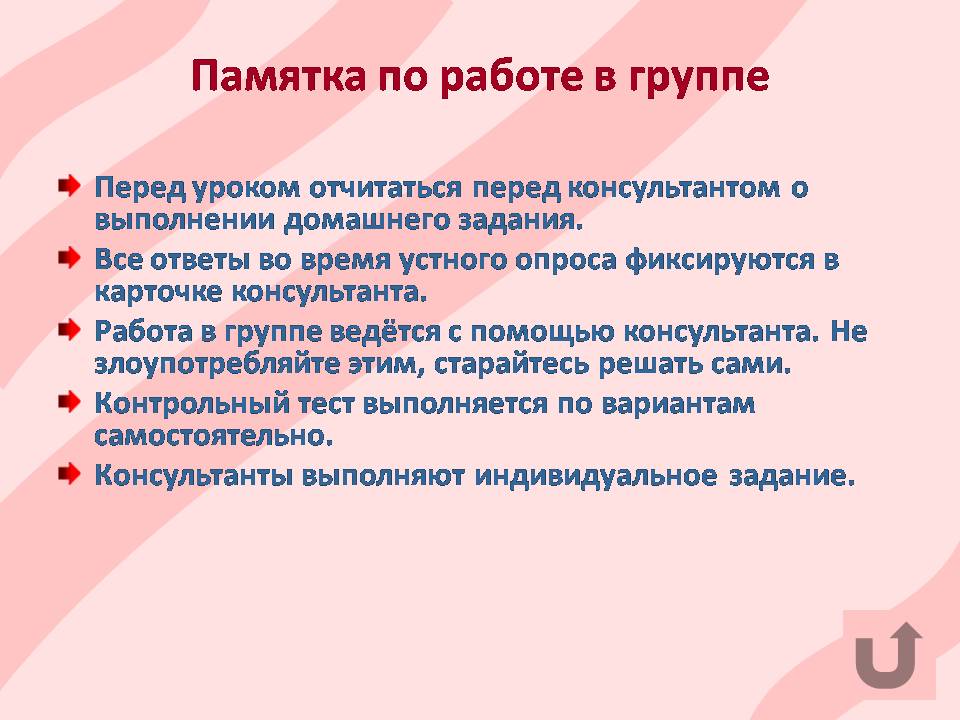 Памятка по работе в группе

Перед уроком отчитаться перед консультантом о выполнении домашнего задания.

Все ответы во время устного опроса фиксируются в карточке консультанта.

Работа в группе ведётся с помощью консультанта. Не злоупотребляйте этим, старайтесь решать сами.

Контрольный тест выполняется по вариантам самостоятельно.

Консультанты выполняют индивидуальное задание.